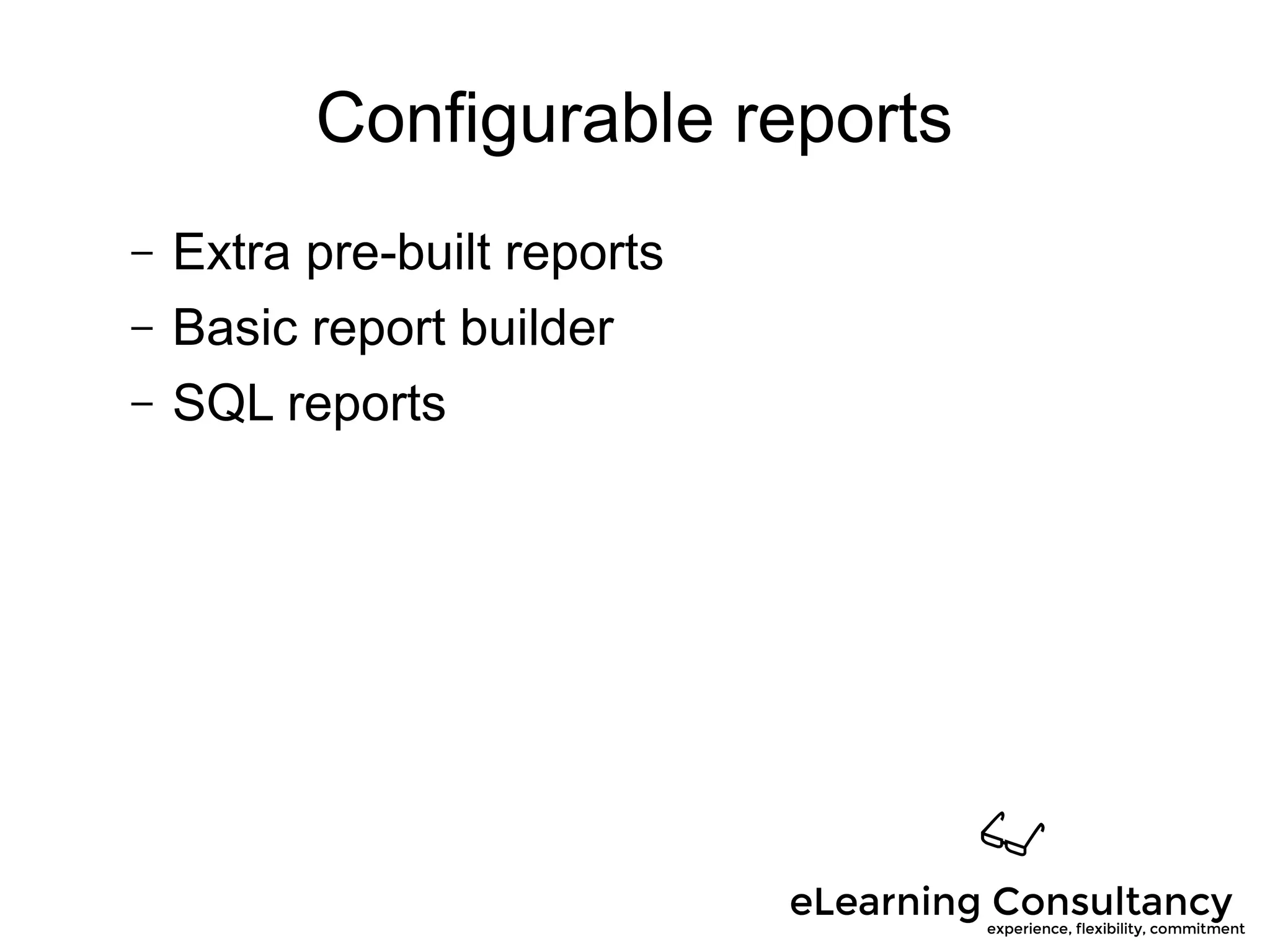 Configurable reports

– Extra pre-built reports
– Basic report builder
– SQL reports

eLearning Consultancy
experience, flexibility, commitment